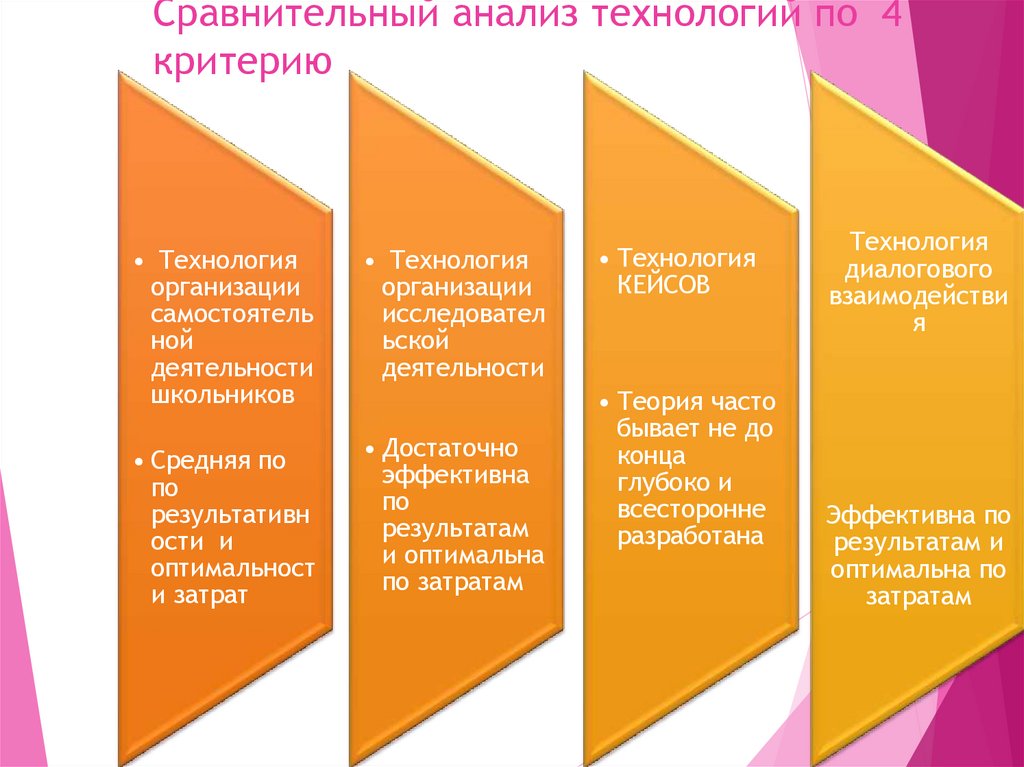 Сравнительный анализ технологий по 4 критерию

• Технология организации самостоятельной деятельности школьников

• Средняя по по результативности и оптимальности затрат

• Технология организации исследовательской деятельности

• Достаточно эффективна по результатам и оптимальна по затратам

• Технология КЕЙСОВ

• Теория часто бывает не до конца глубоко и всесторонне разработана

Технология диалогового взаимодействия

Эффективна по результатам и оптимальна по затратам